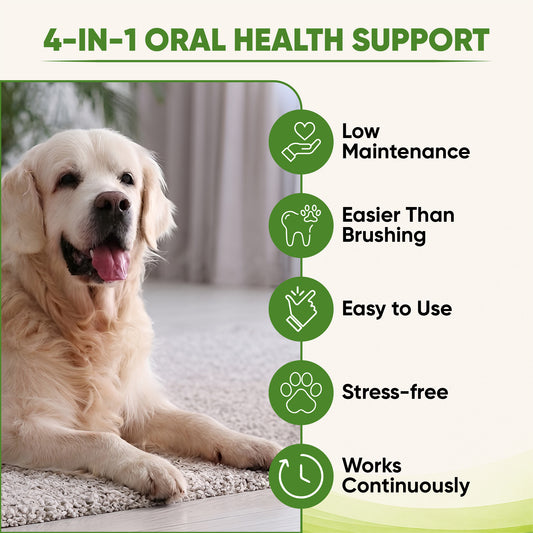 4-IN-1 ORAL HEALTH SUPPORT

Low Maintenance

Easier Than Brushing

Easy to Use

Stress-free

Works Continuously